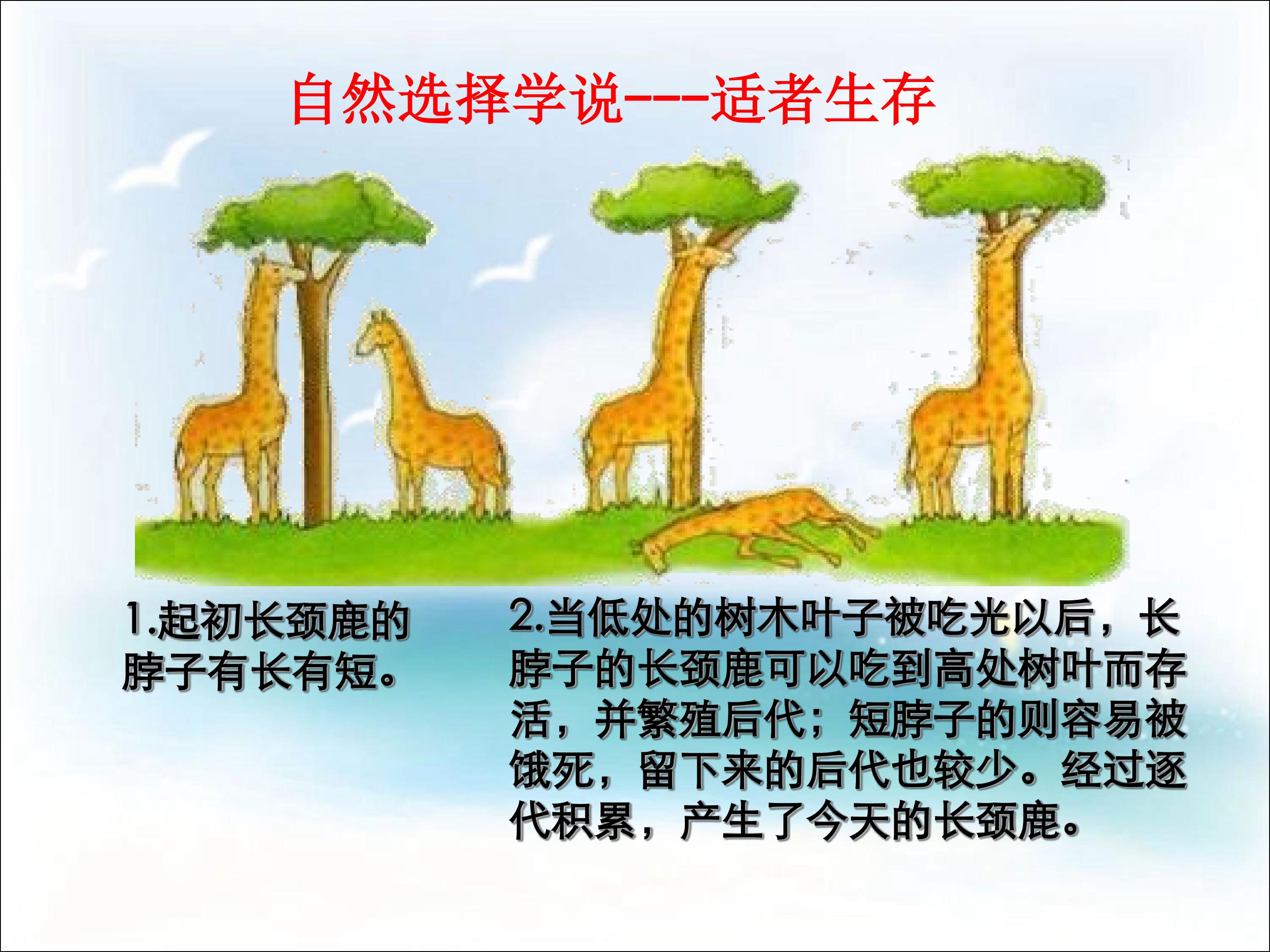 自然选择学说---适者生存

1.起初长颈鹿的脖子有长有短。

2.当低处的树木叶子被吃光以后，长脖子的长颈鹿可以吃到高处树叶而存活，并繁殖后代；短脖子的则容易被饿死，留下来的后代也较少。经过逐代积累，产生了今天的长颈鹿。